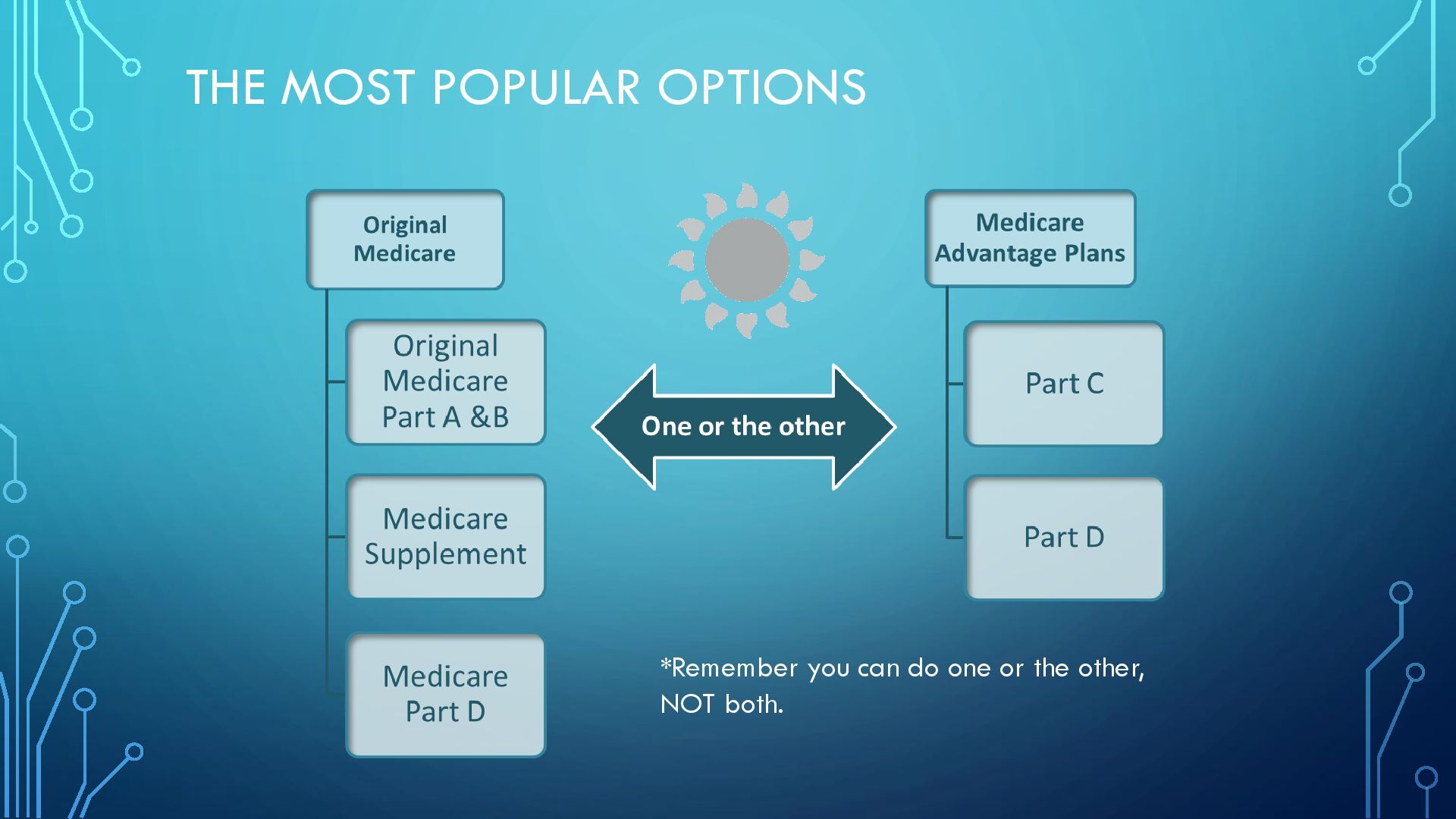 THE MOST POPULAR OPTIONS

Original Medicare

Original Medicare Part A &B

Medicare Supplement

Medicare Part D

One or the other

Medicare Advantage Plans

Part C

Part D

*Remember you can do one or the other, NOT both.